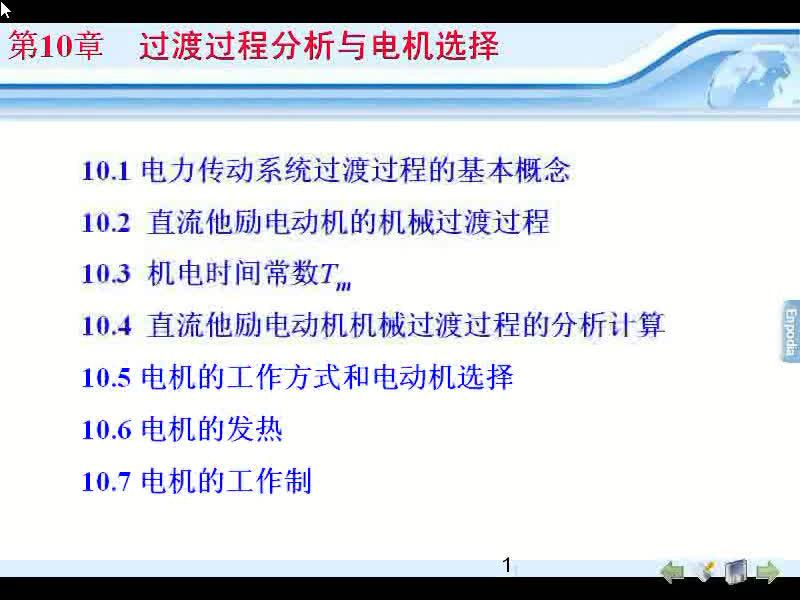 第10章　过渡过程分析与电机选择

10.1 电力传动系统过渡过程的基本概念

10.2 直流他励电动机的机械过渡过程

10.3 机电时间常数$T_m$

10.4 直流他励电动机机械过渡过程的分析计算

10.5 电机的工作方式和电动机选择

10.6 电机的发热

10.7 电机的工作制

Enpodia

1